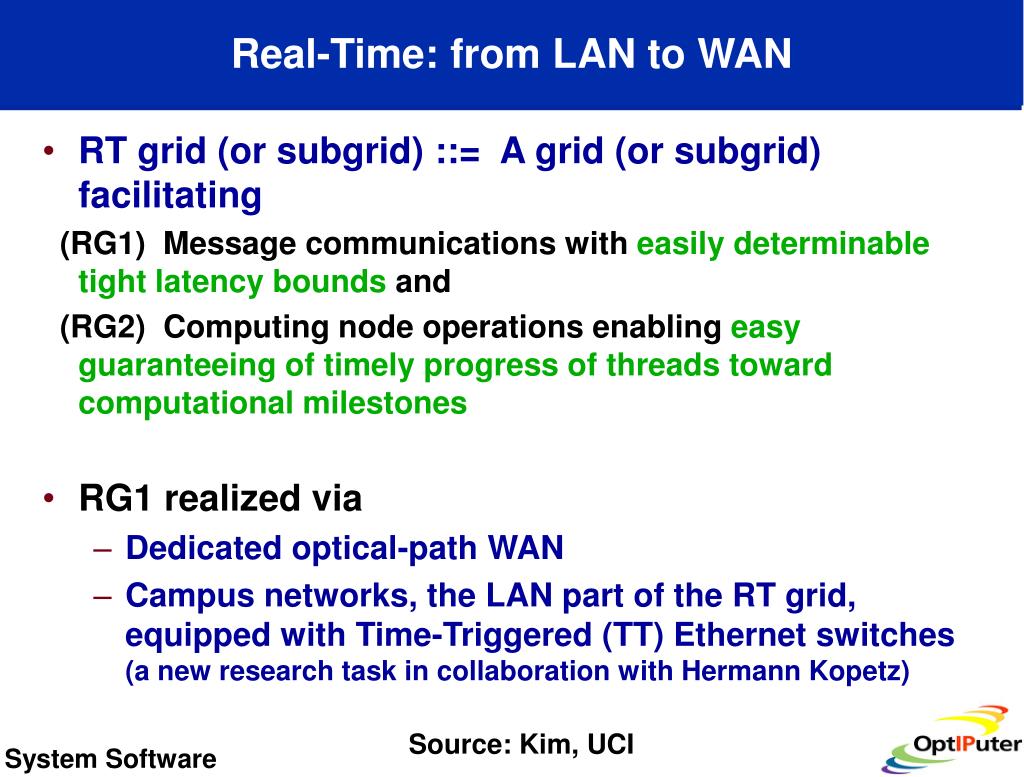 Real-Time: from LAN to WAN

• RT grid (or subgrid) ::= A grid (or subgrid) facilitating

(RG1) Message communications with easily determinable tight latency bounds and

(RG2) Computing node operations enabling easy guaranteeing of timely progress of threads toward computational milestones

• RG1 realized via
– Dedicated optical-path WAN
– Campus networks, the LAN part of the RT grid, equipped with Time-Triggered (TT) Ethernet switches (a new research task in collaboration with Hermann Kopetz)

Source: Kim, UCI

System Software

OptIPuter